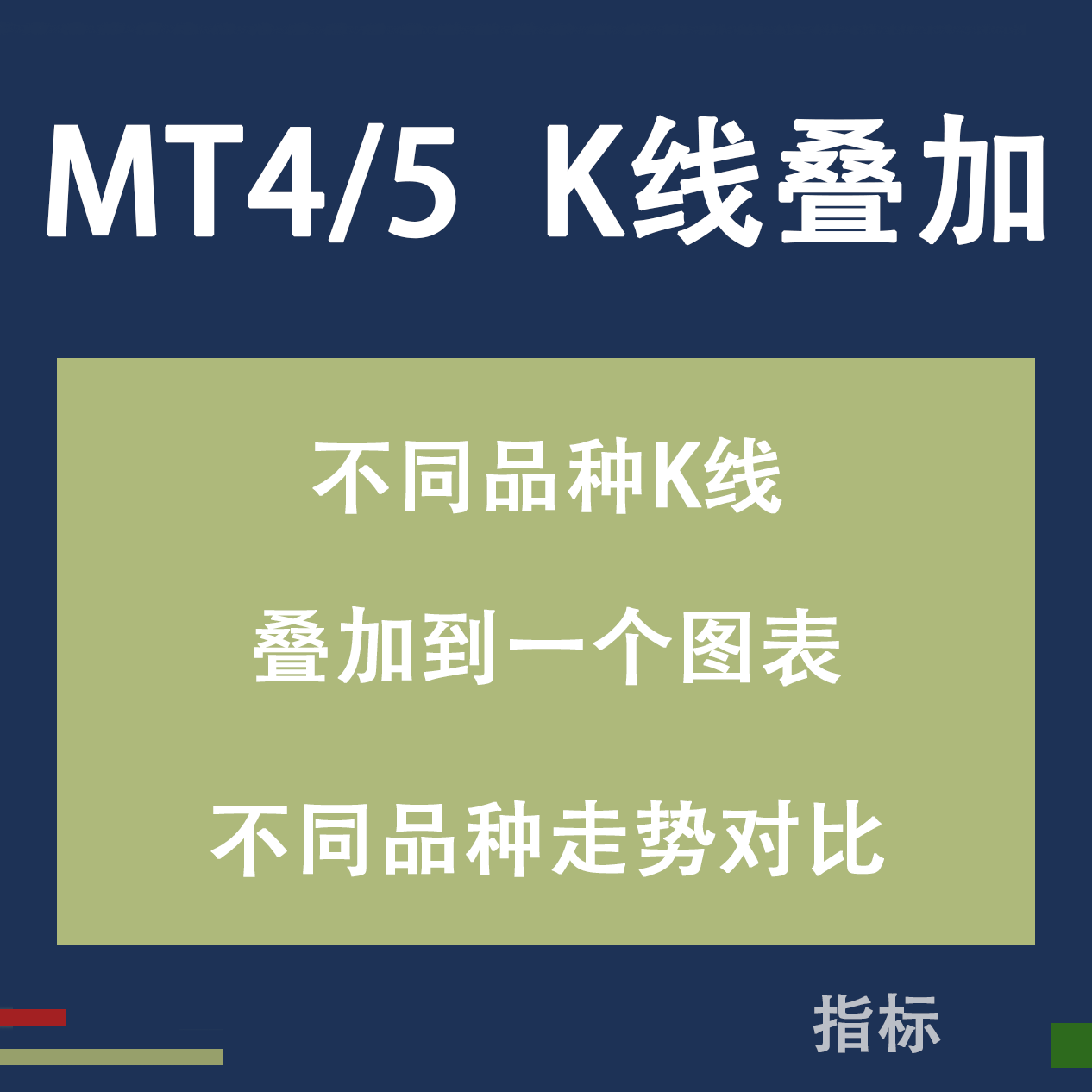 MT4/5 K线叠加

不同品种K线

叠加到一个图表

不同品种走势对比

指标